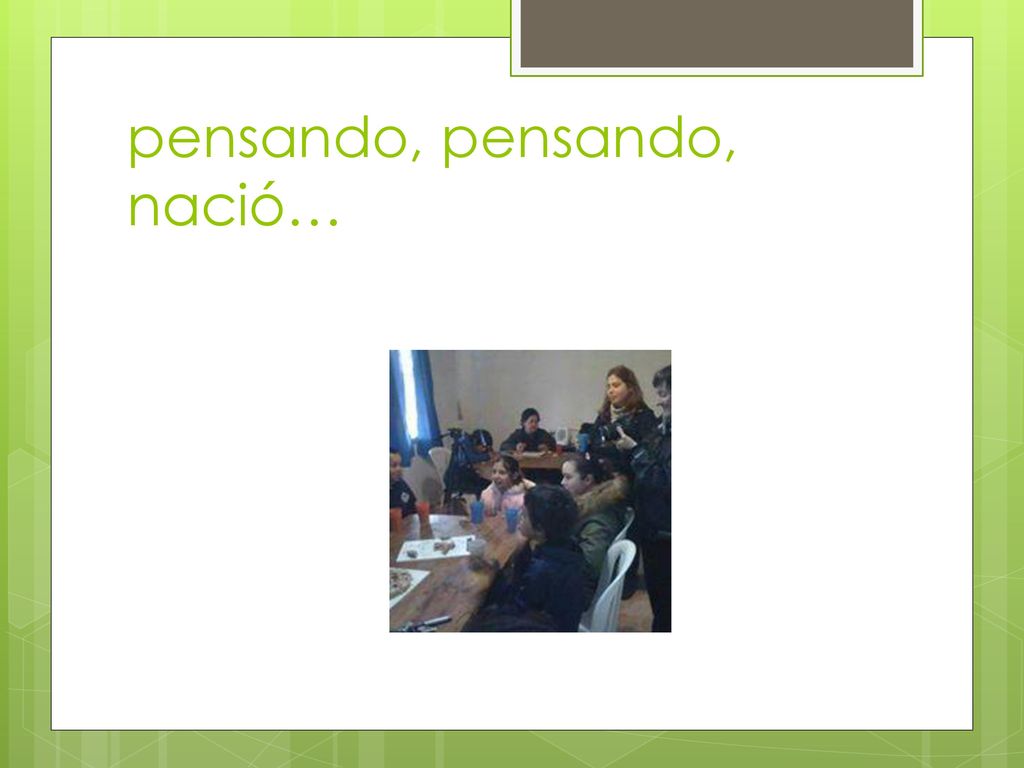 pensando, pensando, nació…